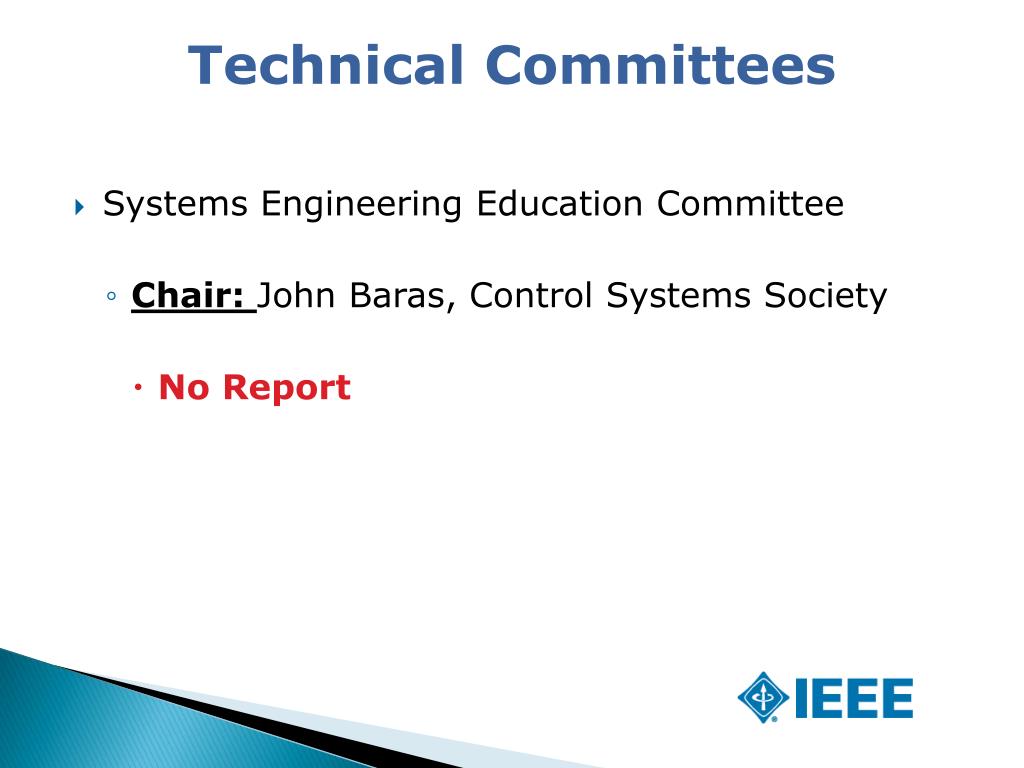 Technical Committees

Systems Engineering Education Committee

Chair: John Baras, Control Systems Society

No Report

IEEE